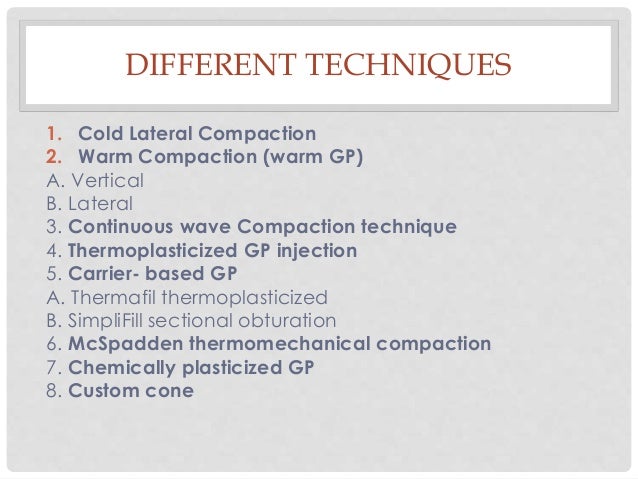 DIFFERENT TECHNIQUES

1. Cold Lateral Compaction
2. Warm Compaction (warm GP)
A. Vertical
B. Lateral
3. Continuous wave Compaction technique
4. Thermoplasticized GP injection
5. Carrier- based GP
A. Thermafil thermoplasticized
B. SimpliFill sectional obturation
6. McSpadden thermomechanical compaction
7. Chemically plasticized GP
8. Custom cone